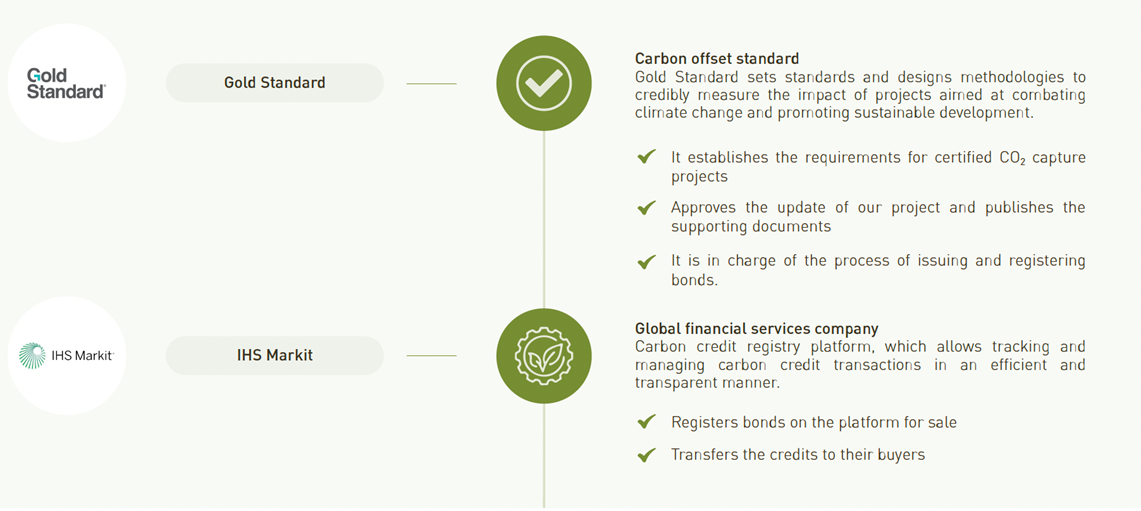 Gold Standard

Gold Standard

Carbon offset standard
Gold Standard sets standards and designs methodologies to credibly measure the impact of projects aimed at combating climate change and promoting sustainable development.

It establishes the requirements for certified $CO_2$ capture projects

Approves the update of our project and publishes the supporting documents

It is in charge of the process of issuing and registering bonds.

IHS Markit

IHS Markit

Global financial services company
Carbon credit registry platform, which allows tracking and managing carbon credit transactions in an efficient and transparent manner.

Registers bonds on the platform for sale

Transfers the credits to their buyers